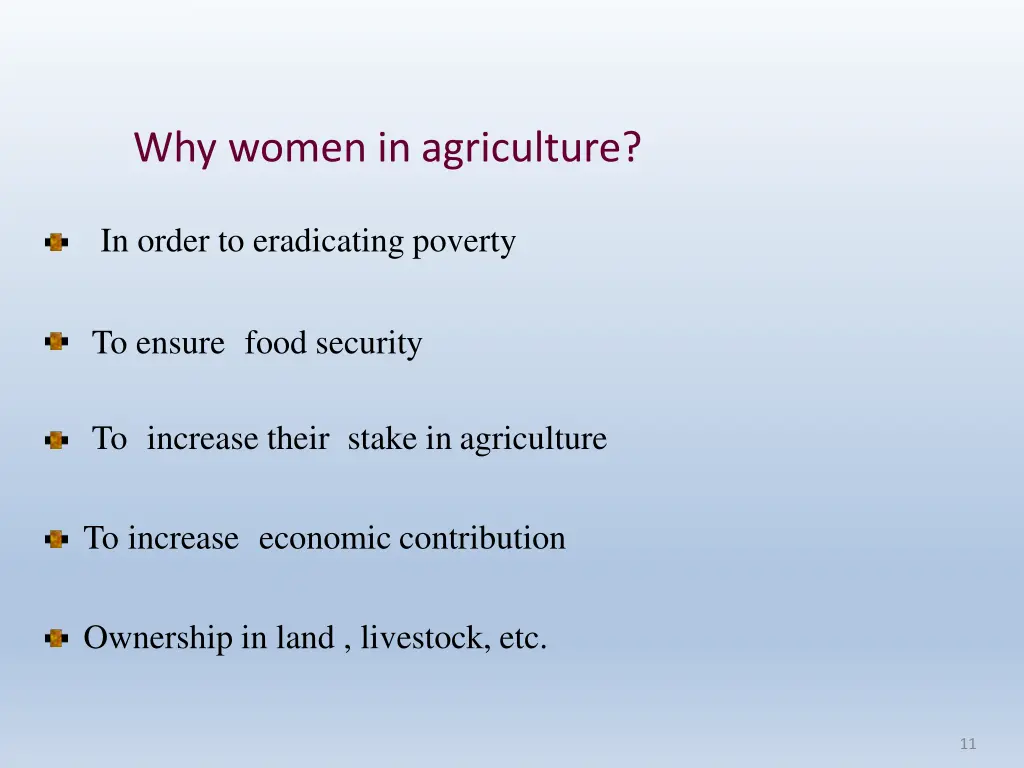 Why women in agriculture?

In order to eradicating poverty

To ensure food security

To increase their stake in agriculture

To increase economic contribution

Ownership in land , livestock, etc.

11